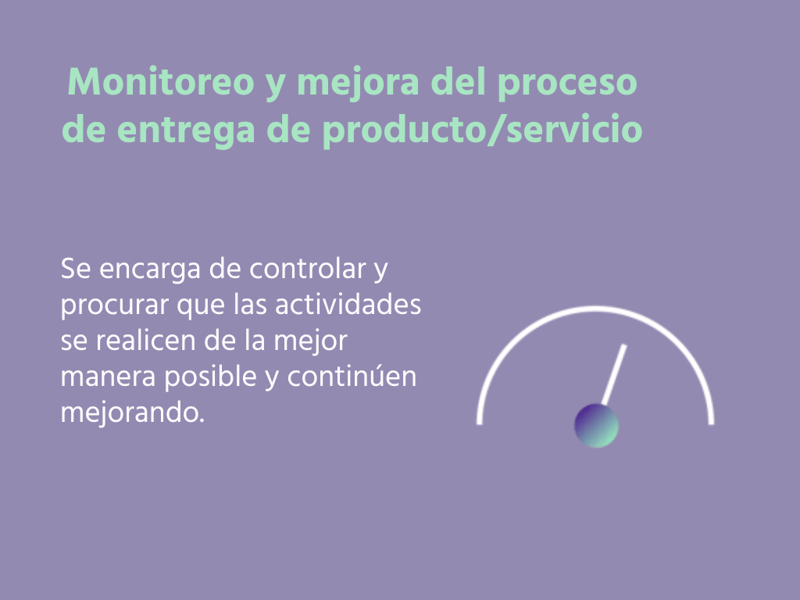 Monitoreo y mejora del proceso de entrega de producto/servicio

Se encarga de controlar y procurar que las actividades se realicen de la mejor manera posible y continúen mejorando.